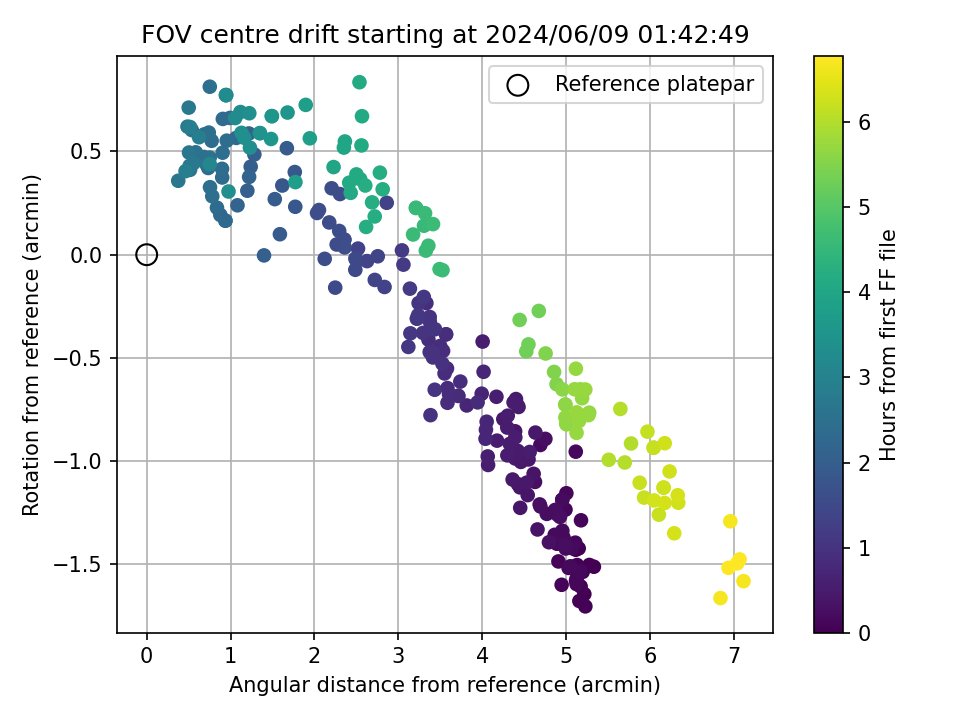 FOV centre drift starting at 2024/06/09 01:42:49

Reference platepar

Rotation from reference (arcmin)

0.5
0.0
−0.5
−1.0
−1.5

0 1 2 3 4 5 6 7

Angular distance from reference (arcmin)

Hours from first FF file

0 1 2 3 4 5 6